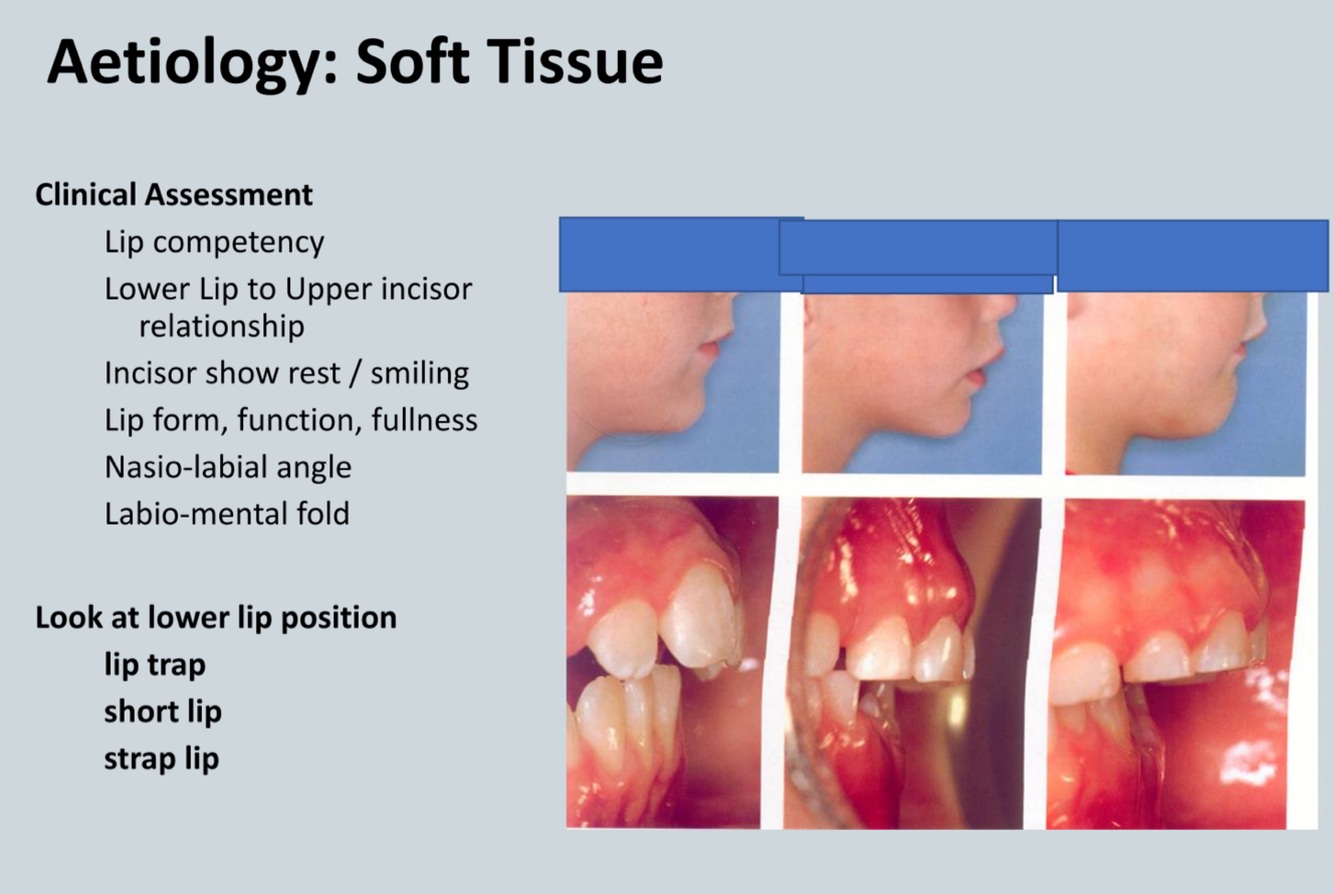 Aetiology: Soft Tissue

Clinical Assessment

Lip competency

Lower Lip to Upper incisor relationship

Incisor show rest / smiling

Lip form, function, fullness

Nasio-labial angle

Labio-mental fold

Look at lower lip position

lip trap

short lip

strap lip